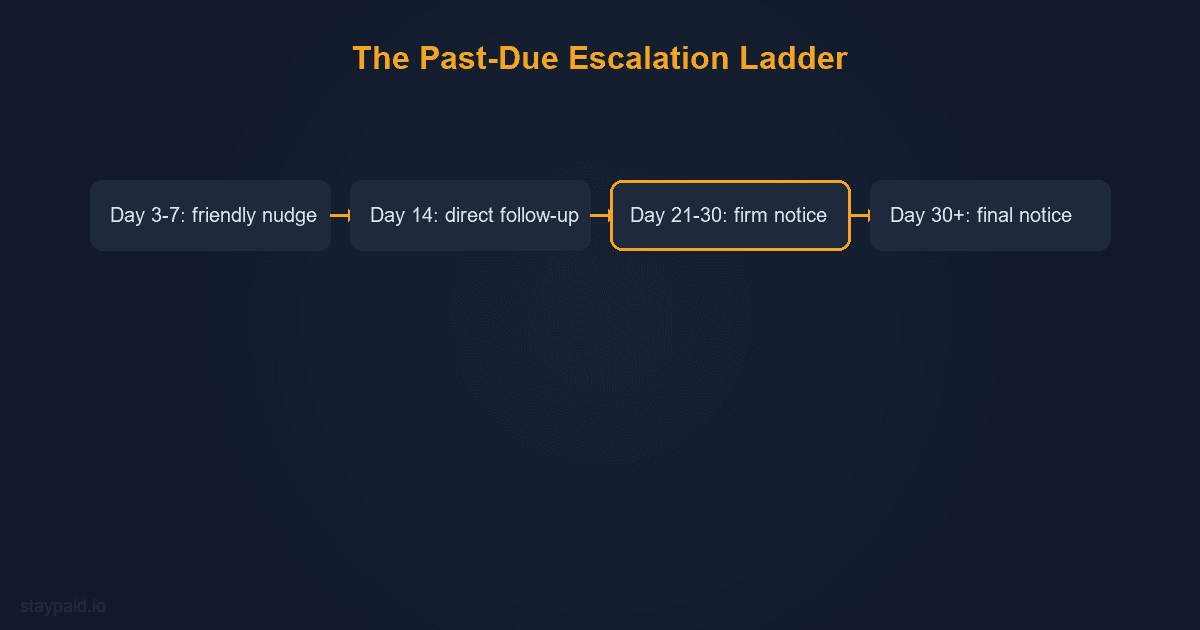 The Past-Due Escalation Ladder

Day 3-7: friendly nudge

Day 14: direct follow-up

Day 21-30: firm notice

Day 30+: final notice

staypaid.io